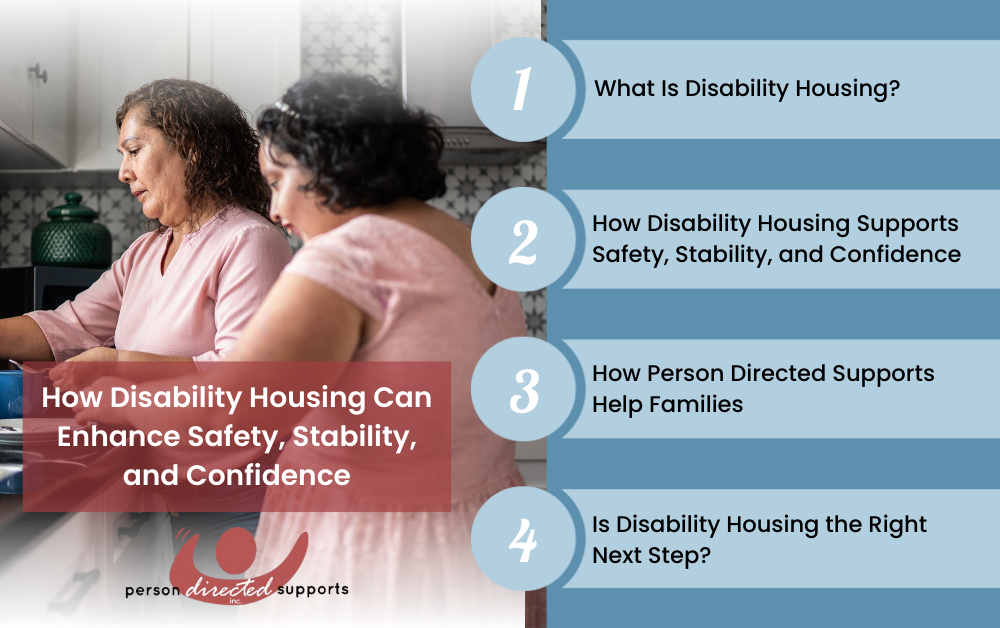 How Disability Housing Can Enhance Safety, Stability, and Confidence

person directed inc. supports

1 What Is Disability Housing?

2 How Disability Housing Supports Safety, Stability, and Confidence

3 How Person Directed Supports Help Families

4 Is Disability Housing the Right Next Step?